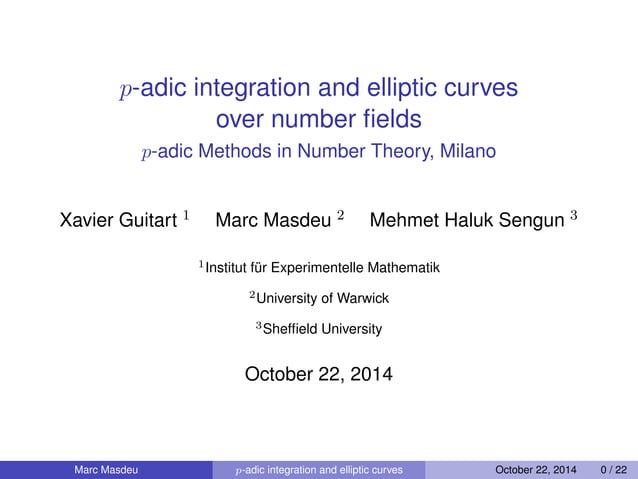 $p$-adic integration and elliptic curves over number fields

$p$-adic Methods in Number Theory, Milano

Xavier Guitart $^1$ Marc Masdeu $^2$ Mehmet Haluk Sengun $^3$

$^1$Institut für Experimentelle Mathematik

$^2$University of Warwick

$^3$Sheffield University

October 22, 2014

Marc Masdeu $p$-adic integration and elliptic curves October 22, 2014 0 / 22